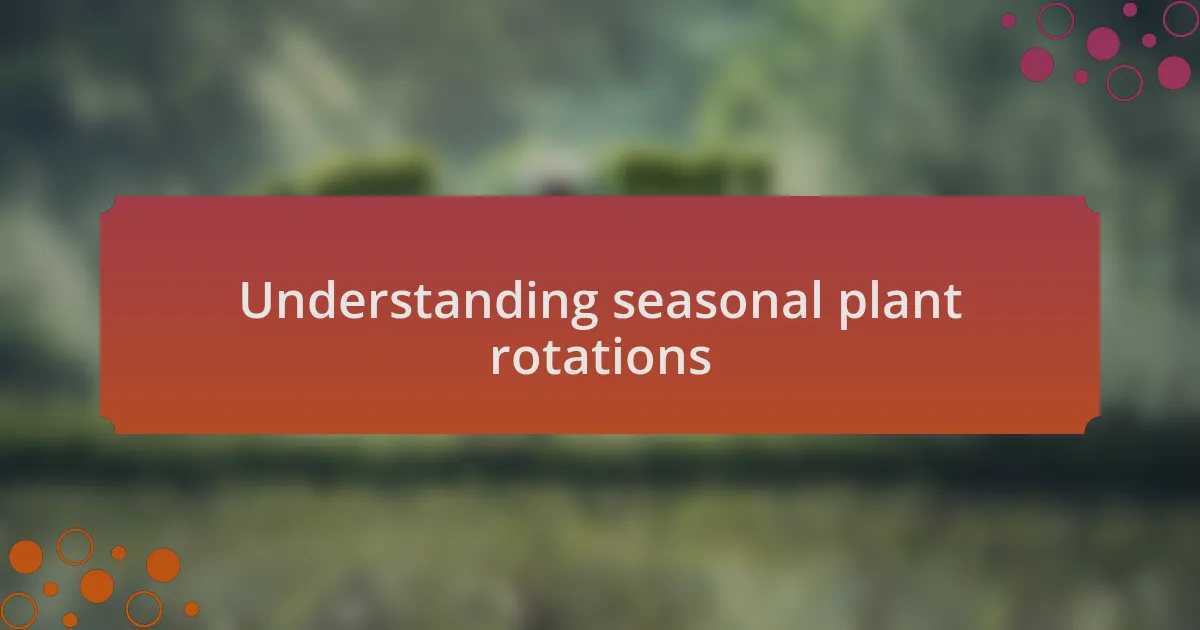 Understanding seasonal plant rotations